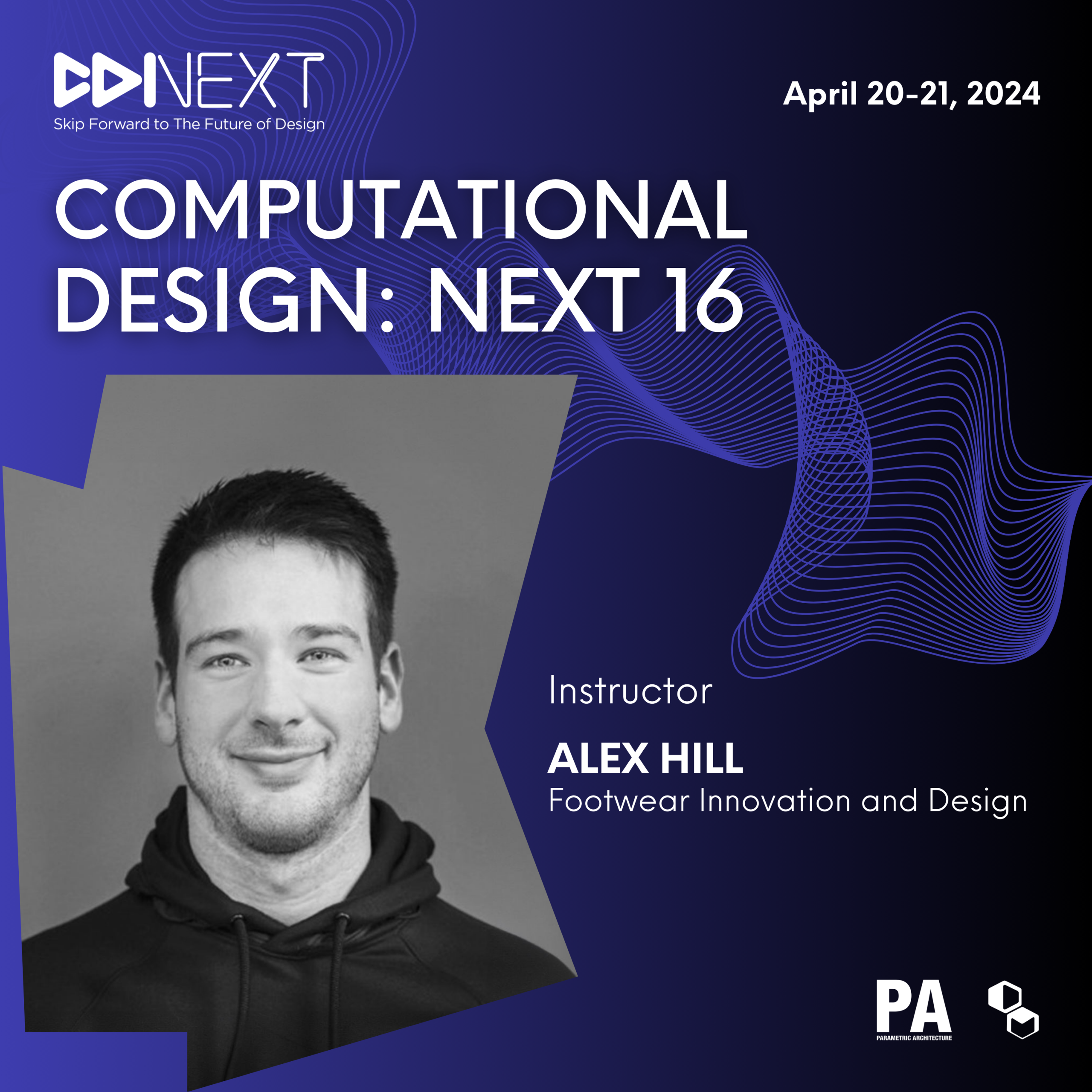 NEXT
Skip Forward to The Future of Design

April 20-21, 2024

COMPUTATIONAL DESIGN: NEXT 16

Instructor

ALEX HILL
Footwear Innovation and Design

PA
PARAMETRIC ARCHITECTURE